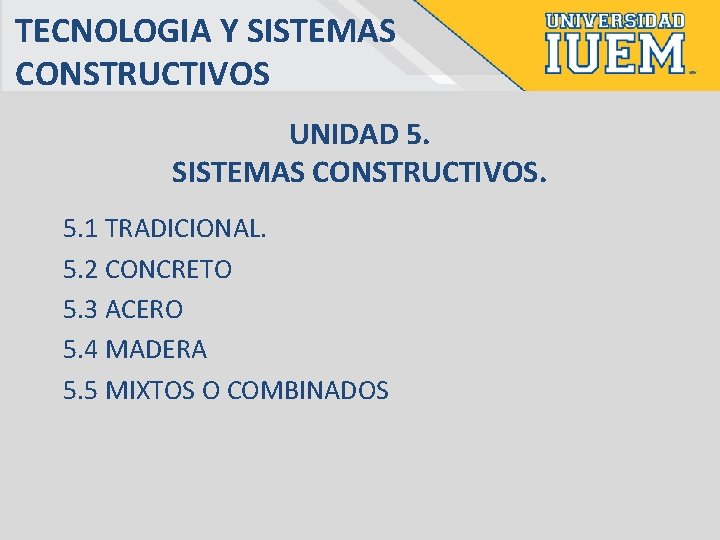 TECNOLOGIA Y SISTEMAS CONSTRUCTIVOS

UNIVERSIDAD
IUEM

UNIDAD 5.
SISTEMAS CONSTRUCTIVOS.

5.1 TRADICIONAL.
5.2 CONCRETO
5.3 ACERO
5.4 MADERA
5.5 MIXTOS O COMBINADOS